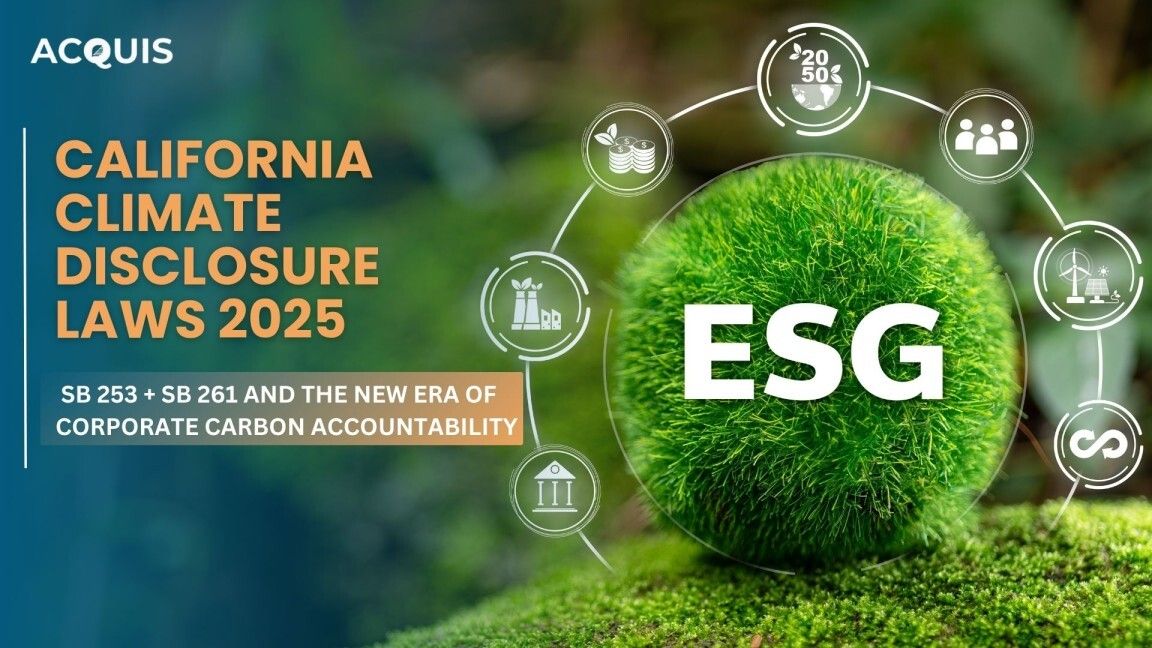 ACQUIS

CALIFORNIA CLIMATE DISCLOSURE LAWS 2025

SB 253 + SB 261 AND THE NEW ERA OF CORPORATE CARBON ACCOUNTABILITY

20 50

ESG